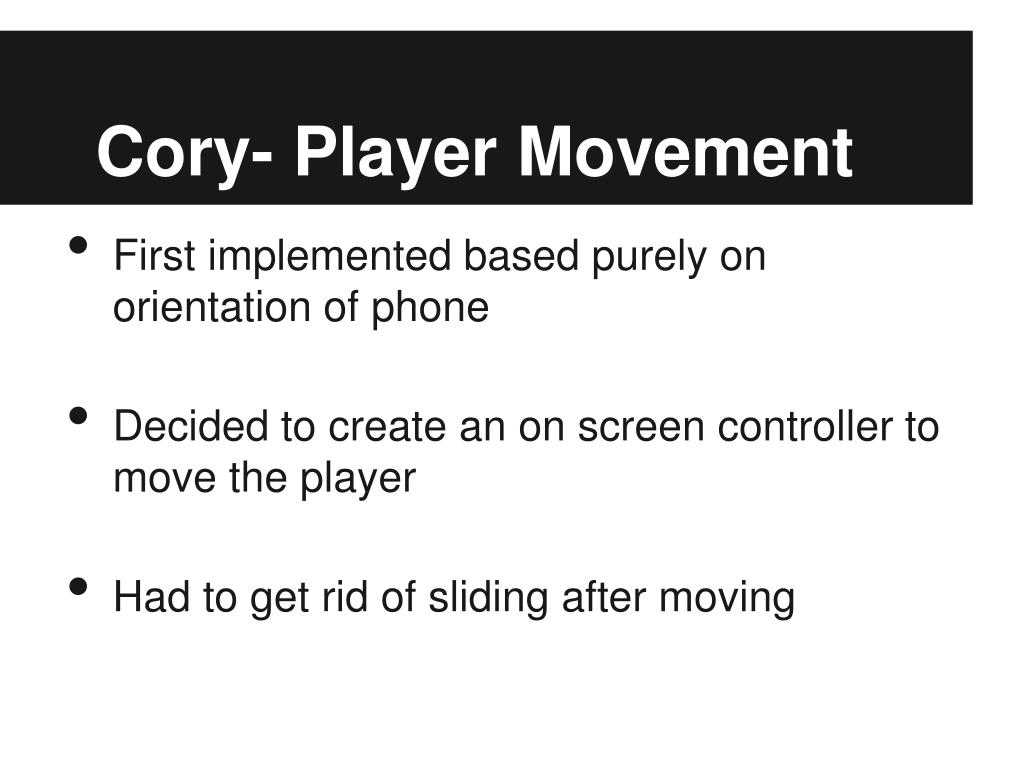 Cory- Player Movement

• First implemented based purely on orientation of phone

• Decided to create an on screen controller to move the player

• Had to get rid of sliding after moving